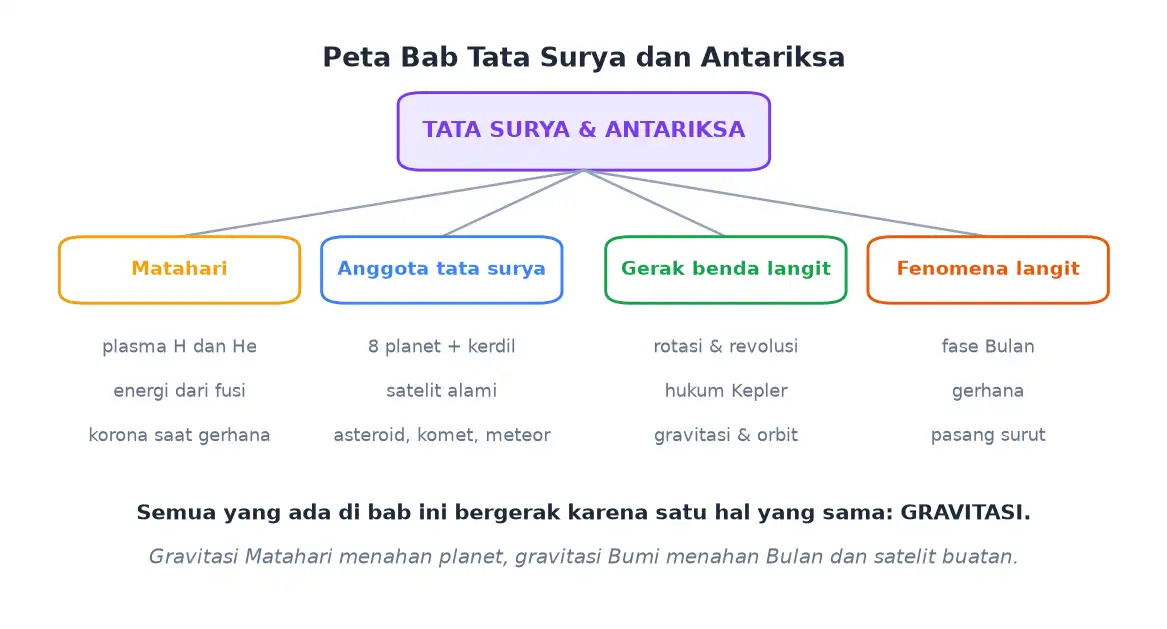 Peta Bab Tata Surya dan Antariksa

TATA SURYA & ANTARIKSA

Matahari

plasma H dan He

energi dari fusi

korona saat gerhana

Anggota tata surya

8 planet + kerdil

satelit alami

asteroid, komet, meteor

Gerak benda langit

rotasi & revolusi

hukum Kepler

gravitasi & orbit

Fenomena langit

fase Bulan

gerhana

pasang surut

Semua yang ada di bab ini bergerak karena satu hal yang sama: GRAVITASI.

Gravitasi Matahari menahan planet, gravitasi Bumi menahan Bulan dan satelit buatan.